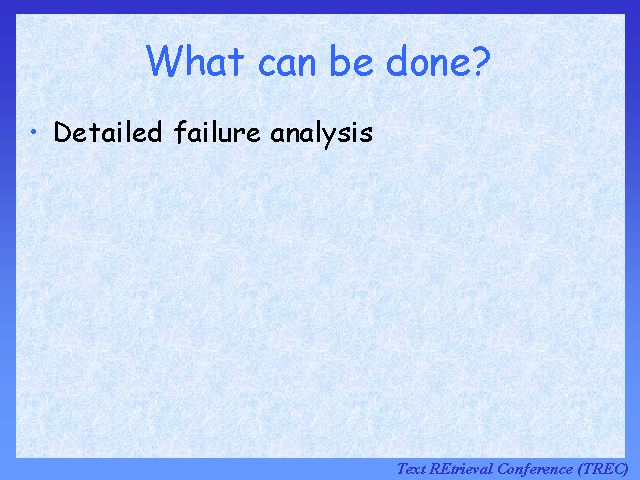 What can be done?

• Detailed failure analysis

Text REtrieval Conference (TREC)